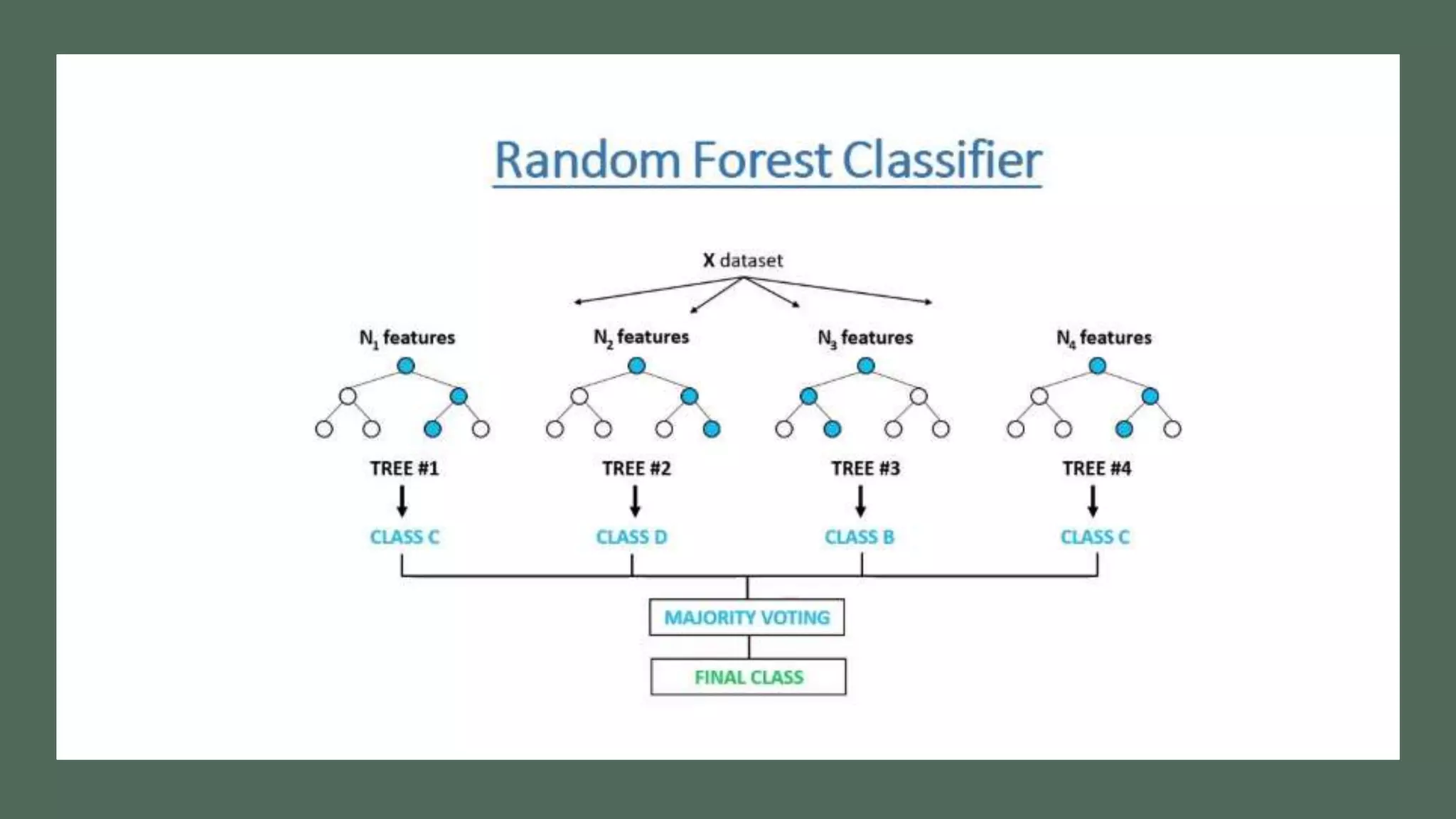 Random Forest Classifier

X dataset

$N_1$ features

$N_2$ features

$N_3$ features

$N_4$ features

TREE #1

TREE #2

TREE #3

TREE #4

CLASS C

CLASS D

CLASS B

CLASS C

MAJORITY VOTING

FINAL CLASS